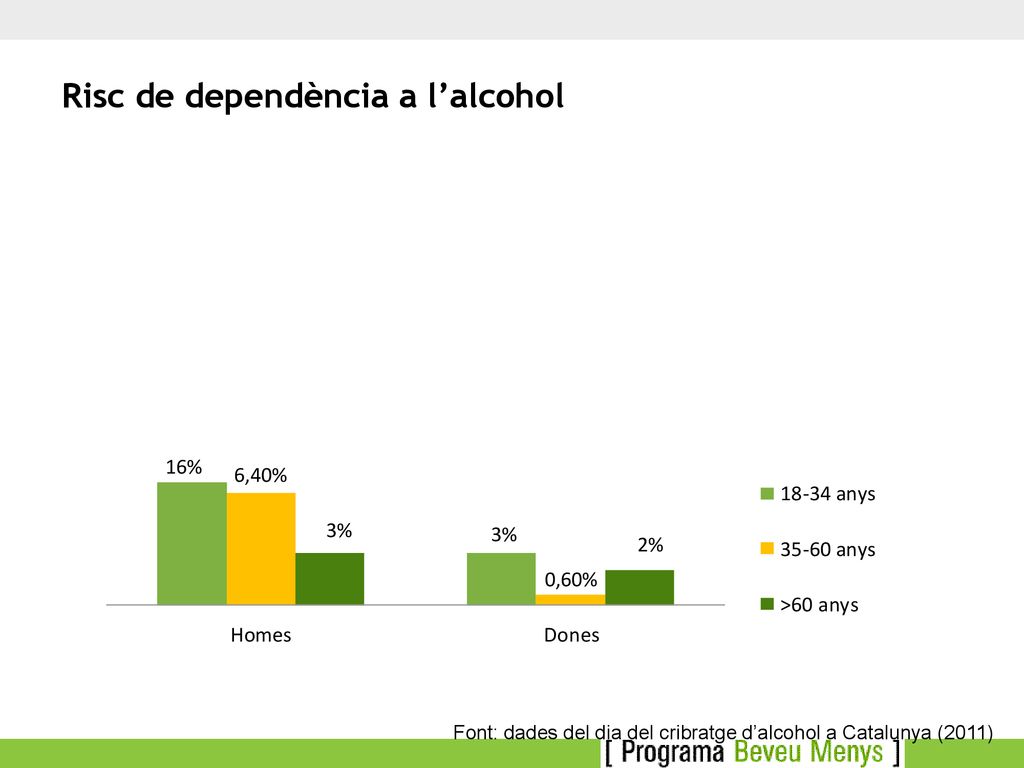 Risc de dependència a l’alcohol

16%
6,40%
3%
3%
0,60%
2%

Homes
Dones

18-34 anys
35-60 anys
>60 anys

Font: dades del dia del cribratge d’alcohol a Catalunya (2011)

[ Programa Beveu Menys ]